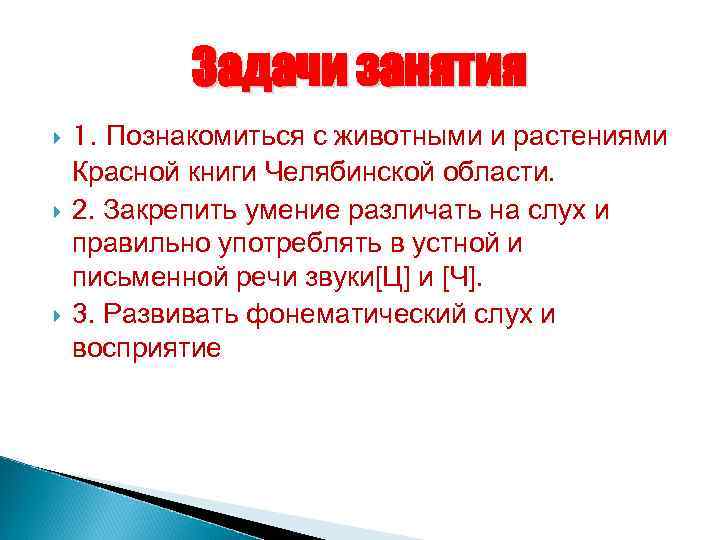 Задачи занятия

1. Познакомиться с животными и растениями Красной книги Челябинской области.

2. Закрепить умение различать на слух и правильно употреблять в устной и письменной речи звуки[Ц] и [Ч].

3. Развивать фонематический слух и восприятие